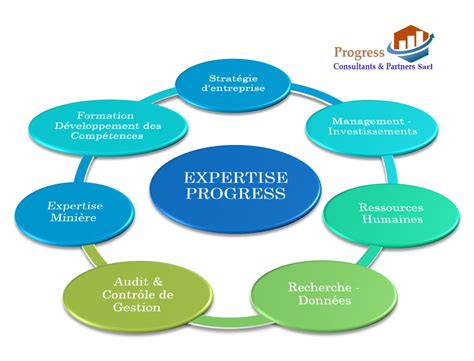 Progress
Consultants & Partners Sarl

Stratégie d'entreprise

Management - Investissements

Ressources Humaines

Recherche - Données

Audit & Contrôle de Gestion

Expertise Minière

Formation Développement des Compétences

EXPERTISE PROGRESS